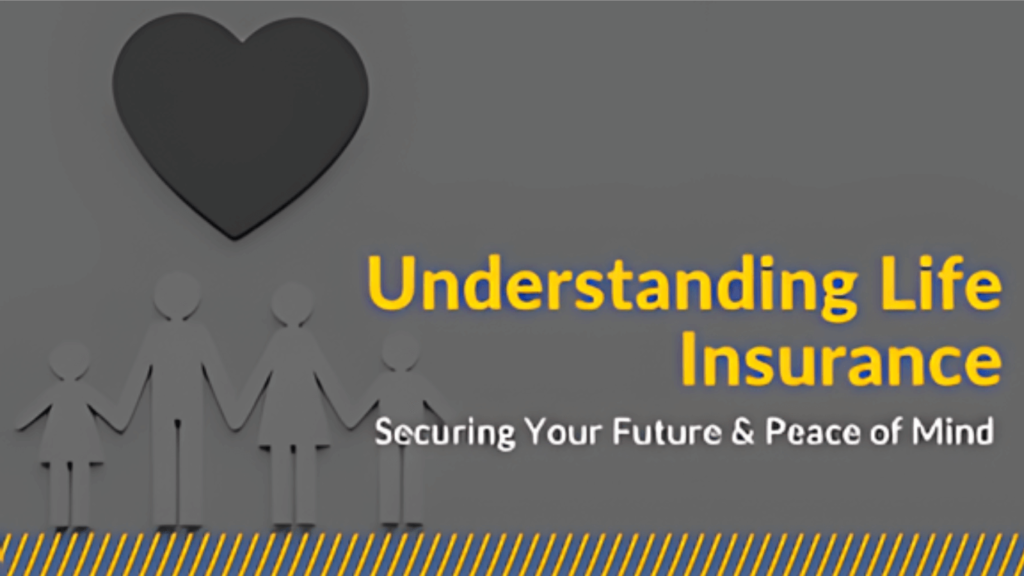 Understanding Life Insurance

Securing Your Future & Peace of Mind